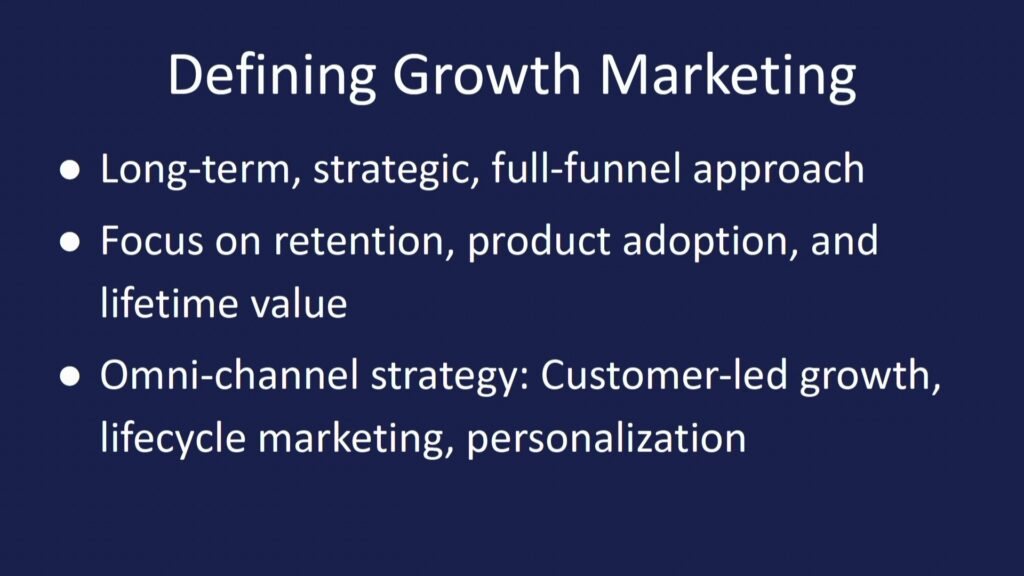 Defining Growth Marketing

● Long-term, strategic, full-funnel approach

● Focus on retention, product adoption, and lifetime value

● Omni-channel strategy: Customer-led growth, lifecycle marketing, personalization